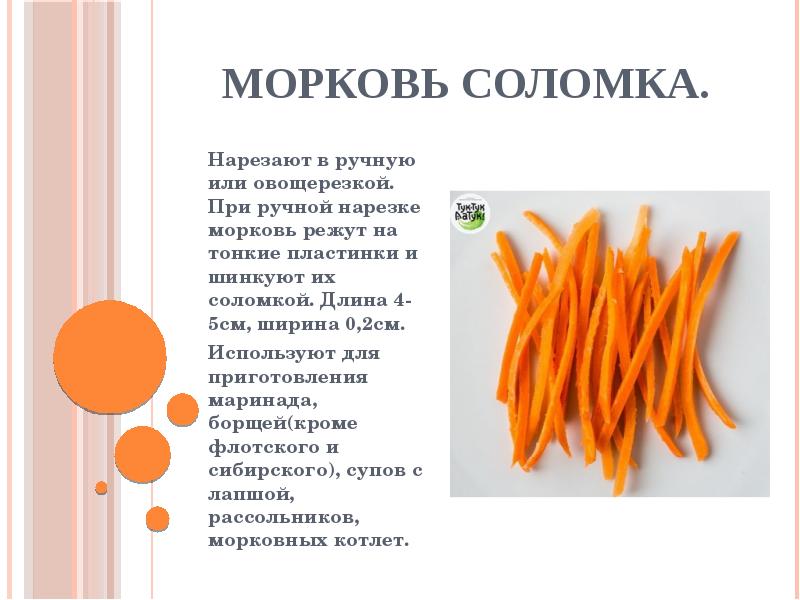 МОРКОВЬ СОЛОМКА.

Нарезают в ручную или овощерезкой. При ручной нарезке морковь режут на тонкие пластинки и шинкуют их соломкой. Длина 4-5см, ширина 0,2см.

Используют для приготовления маринада, борщей(кроме флотского и сибирского), супов с лапшой, рассольников, морковных котлет.

Тук-Тук Латук!